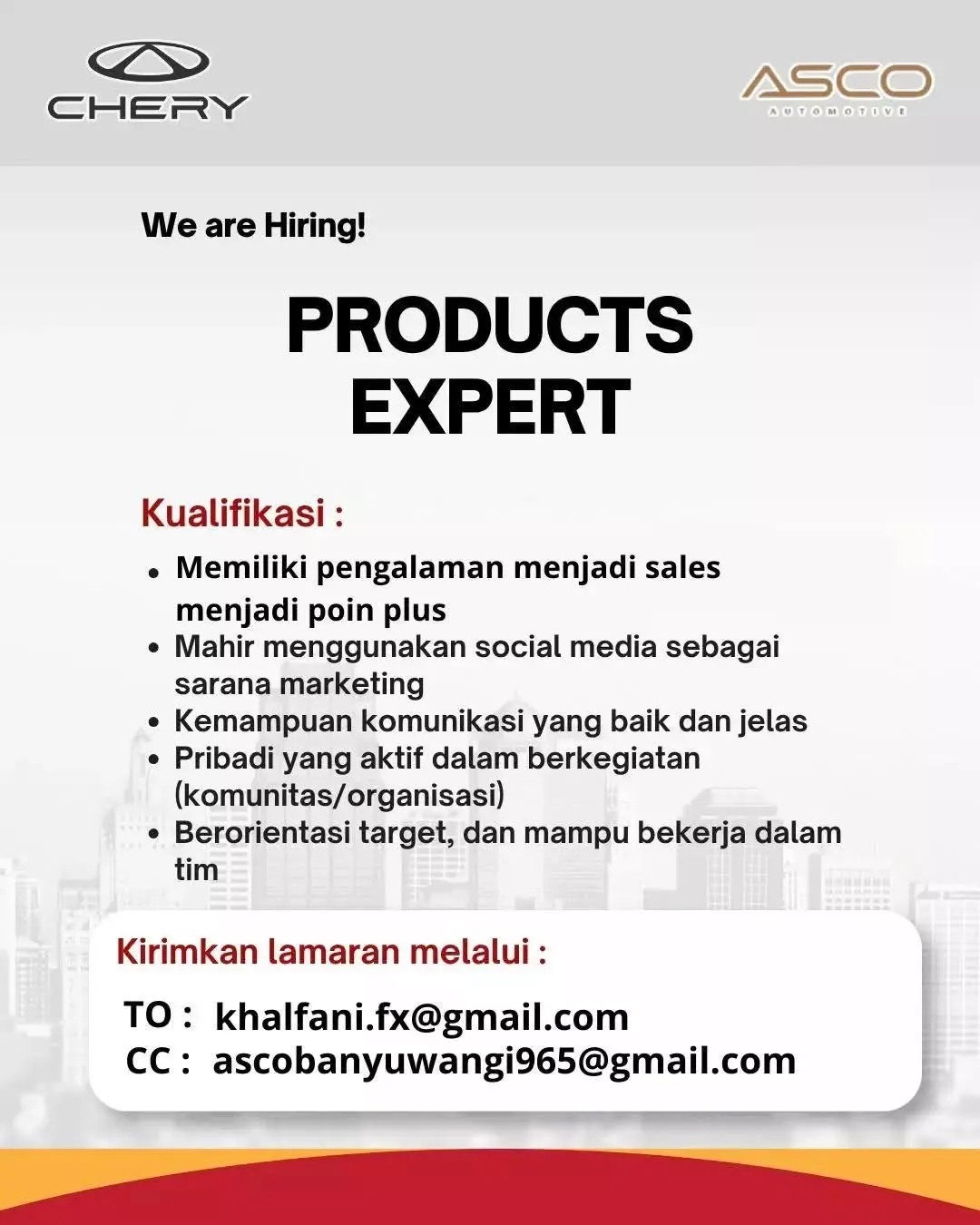 CHERY

ASCO
AUTOMOTIVE

We are Hiring!

PRODUCTS EXPERT

Kualifikasi :

• Memiliki pengalaman menjadi sales menjadi poin plus
• Mahir menggunakan social media sebagai sarana marketing
• Kemampuan komunikasi yang baik dan jelas
• Pribadi yang aktif dalam berkegiatan (komunitas/organisasi)
• Berorientasi target, dan mampu bekerja dalam tim

Kirimkan lamaran melalui :

TO : khalfani.fx@gmail.com
CC : ascobanyuwangi965@gmail.com